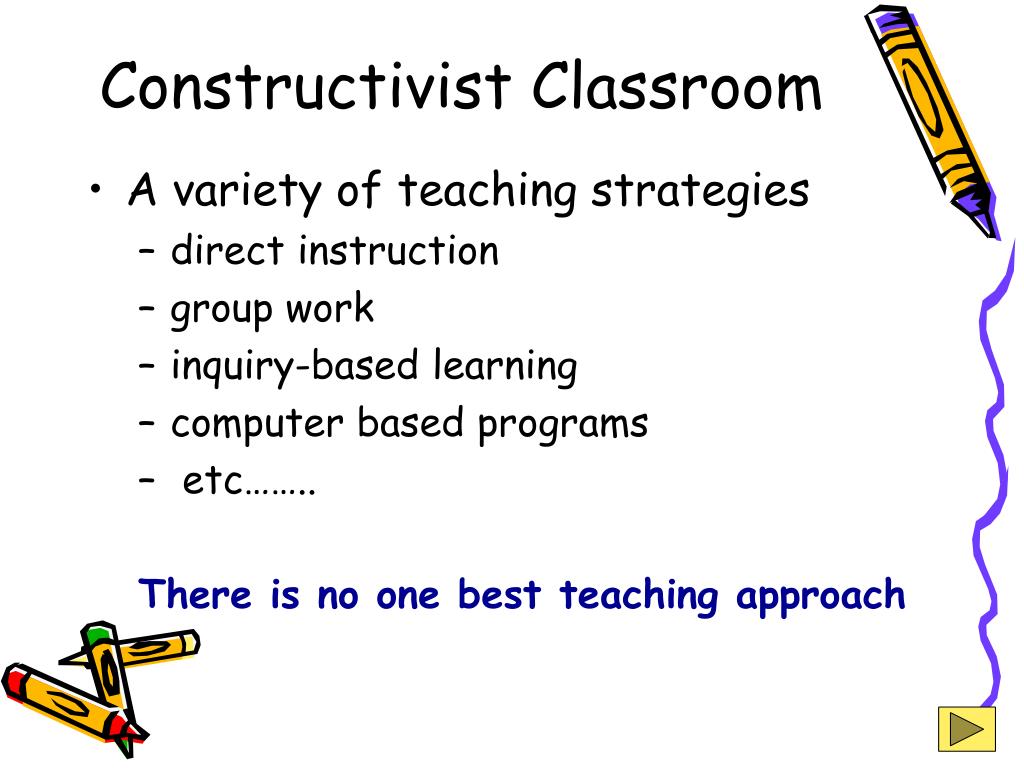 Constructivist Classroom

• A variety of teaching strategies
– direct instruction
– group work
– inquiry-based learning
– computer based programs
– etc……..

There is no one best teaching approach